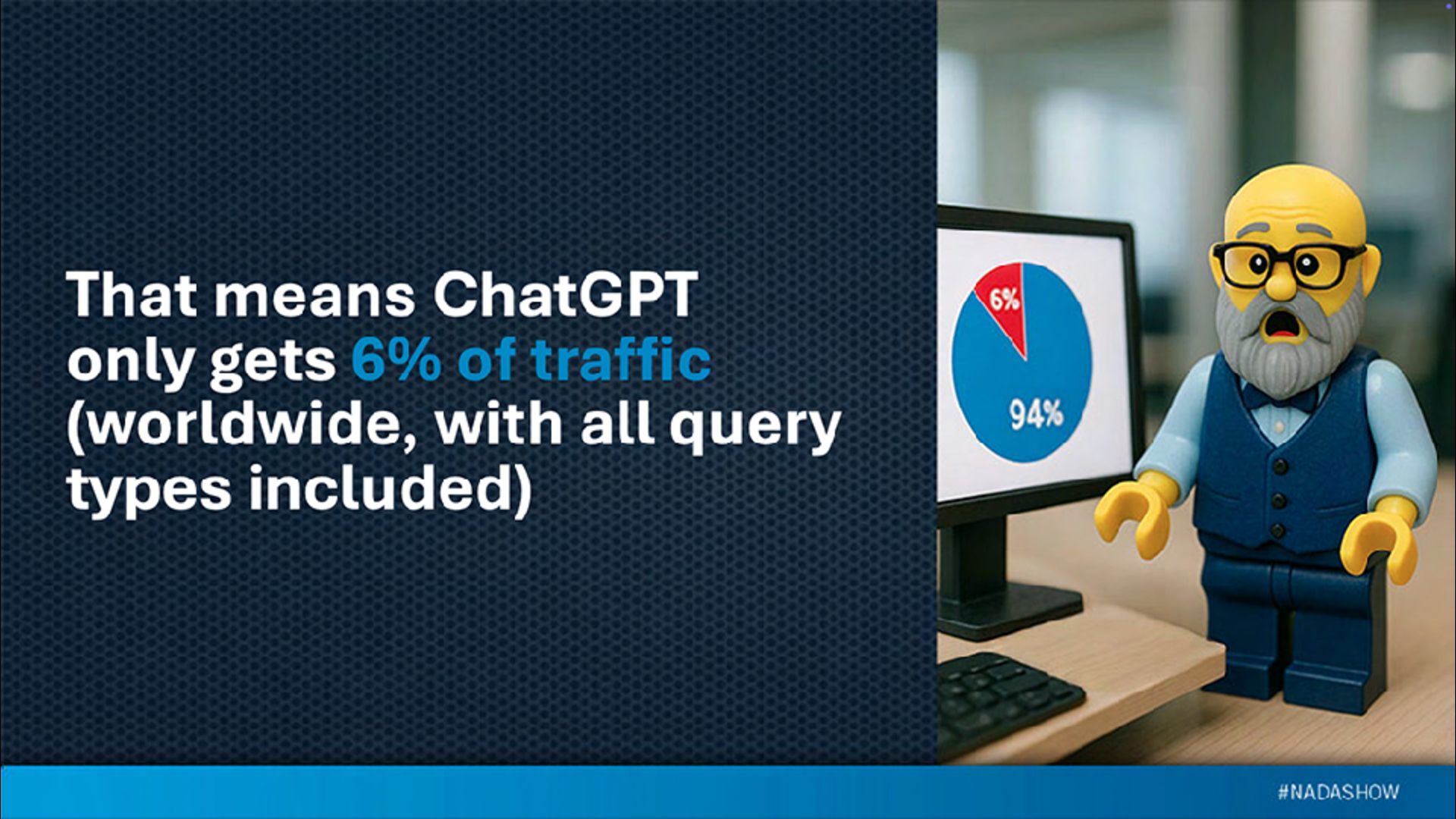 That means ChatGPT only gets 6% of traffic (worldwide, with all query types included)

6%

94%

#NADASHOW